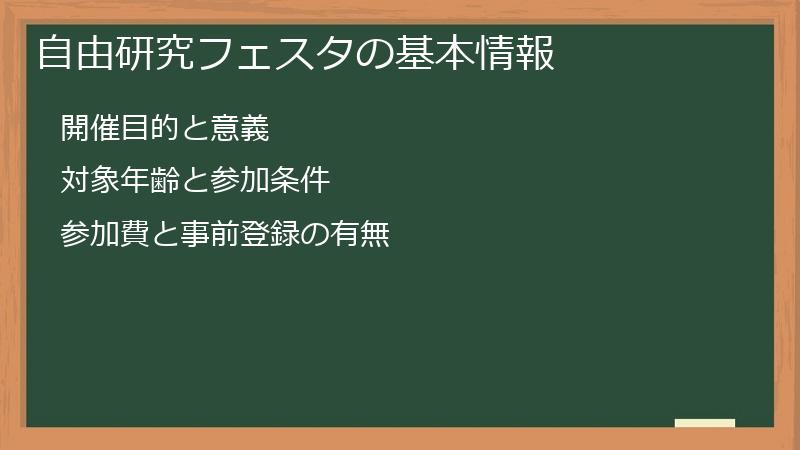 自由研究フェスタの基本情報

開催目的と意義

対象年齢と参加条件

参加費と事前登録の有無